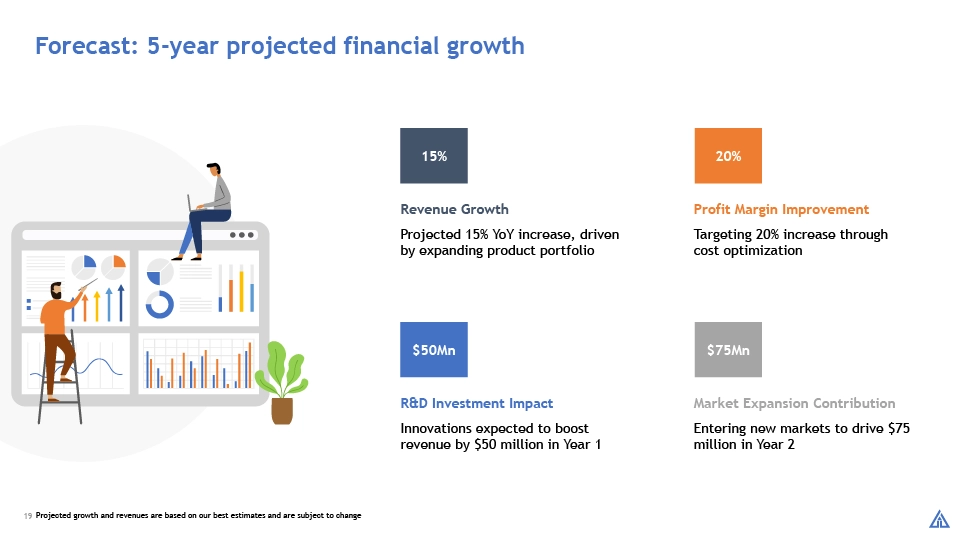 Forecast: 5-year projected financial growth

15%

Revenue Growth

Projected 15% YoY increase, driven by expanding product portfolio

20%

Profit Margin Improvement

Targeting 20% increase through cost optimization

$50Mn

R&D Investment Impact

Innovations expected to boost revenue by $50 million in Year 1

$75Mn

Market Expansion Contribution

Entering new markets to drive $75 million in Year 2

19 Projected growth and revenues are based on our best estimates and are subject to change